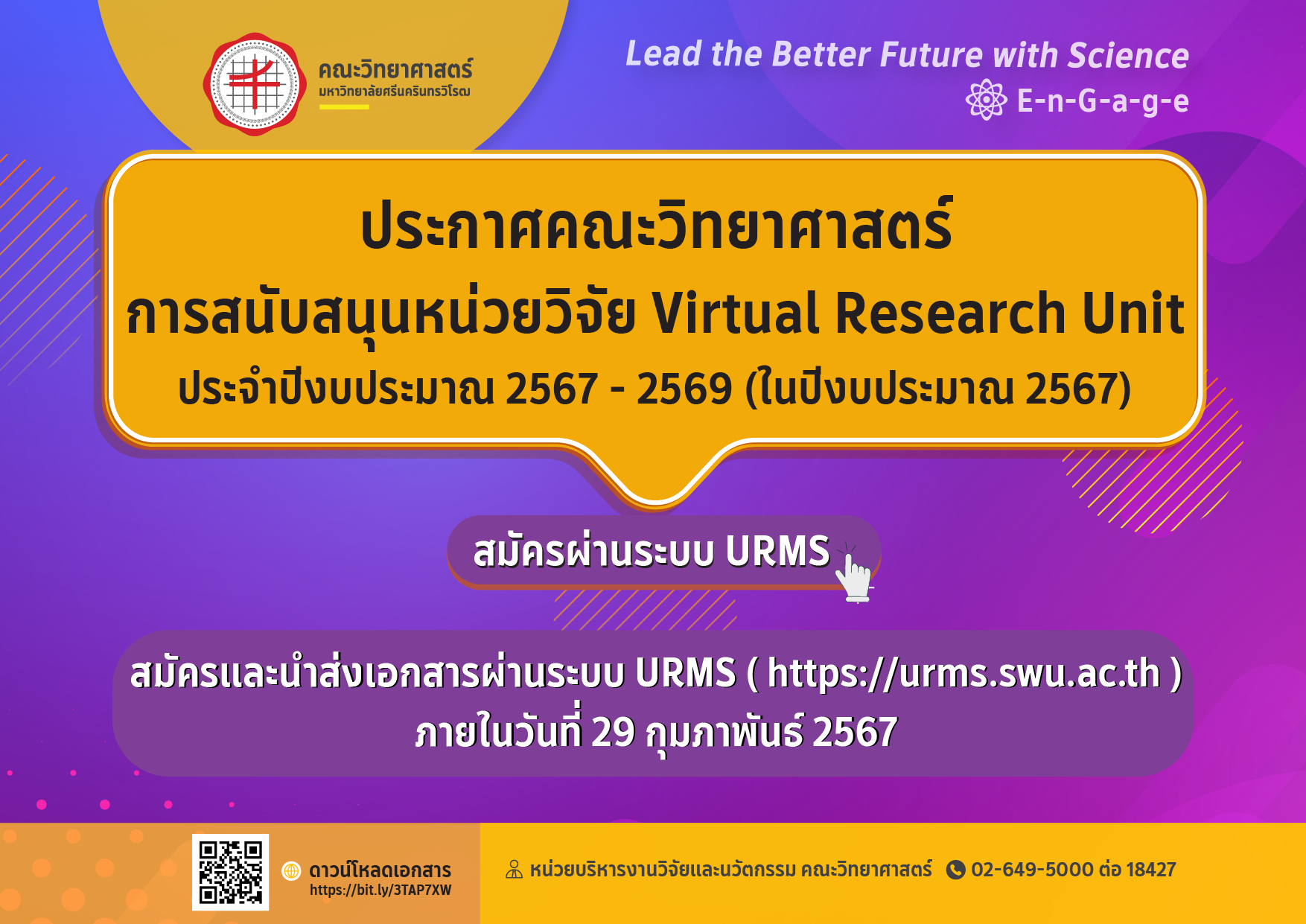 คณะวิทยาศาสตร์
มหาวิทยาลัยศรีนครินทรวิโรฒ

Lead the Better Future with Science
E-n-G-a-g-e

ประกาศคณะวิทยาศาสตร์
การสนับสนุนหน่วยวิจัย Virtual Research Unit
ประจำปีงบประมาณ 2567 - 2569 (ในปีงบประมาณ 2567)

สมัครผ่านระบบ URMS

สมัครและนำส่งเอกสารผ่านระบบ URMS ( https://urms.swu.ac.th )
ภายในวันที่ 29 กุมภาพันธ์ 2567

ดาวน์โหลดเอกสาร
https://bit.ly/3TAP7XW

หน่วยบริหารงานวิจัยและนวัตกรรม คณะวิทยาศาสตร์ 02-649-5000 ต่อ 18427